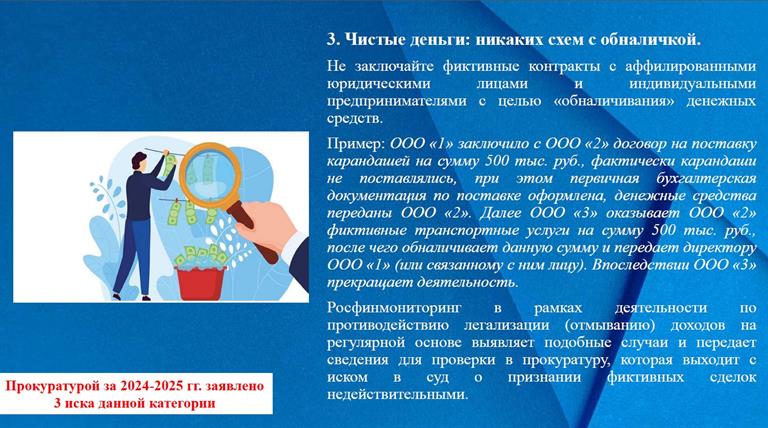 3. Чистые деньги: никаких схем с обналичкой.

Не заключайте фиктивные контракты с аффилированными юридическими лицами и индивидуальными предпринимателями с целью «обналичивания» денежных средств.

Пример: ООО «1» заключило с ООО «2» договор на поставку карандашей на сумму 500 тыс. руб., фактически карандаши не поставлялись, при этом первичная бухгалтерская документация по поставке оформлена, денежные средства переданы ООО «2». Далее ООО «3» оказывает ООО «2» фиктивные транспортные услуги на сумму 500 тыс. руб., после чего обналичивает данную сумму и передает директору ООО «1» (или связанному с ним лицу). Впоследствии ООО «3» прекращает деятельность.

Росфинмониторинг в рамках деятельности по противодействию легализации (отмыванию) доходов на регулярной основе выявляет подобные случаи и передает сведения для проверки в прокуратуру, которая выходит с иском в суд о признании фиктивных сделок недействительными.

Прокуратурой за 2024-2025 гг. заявлено 3 иска данной категории